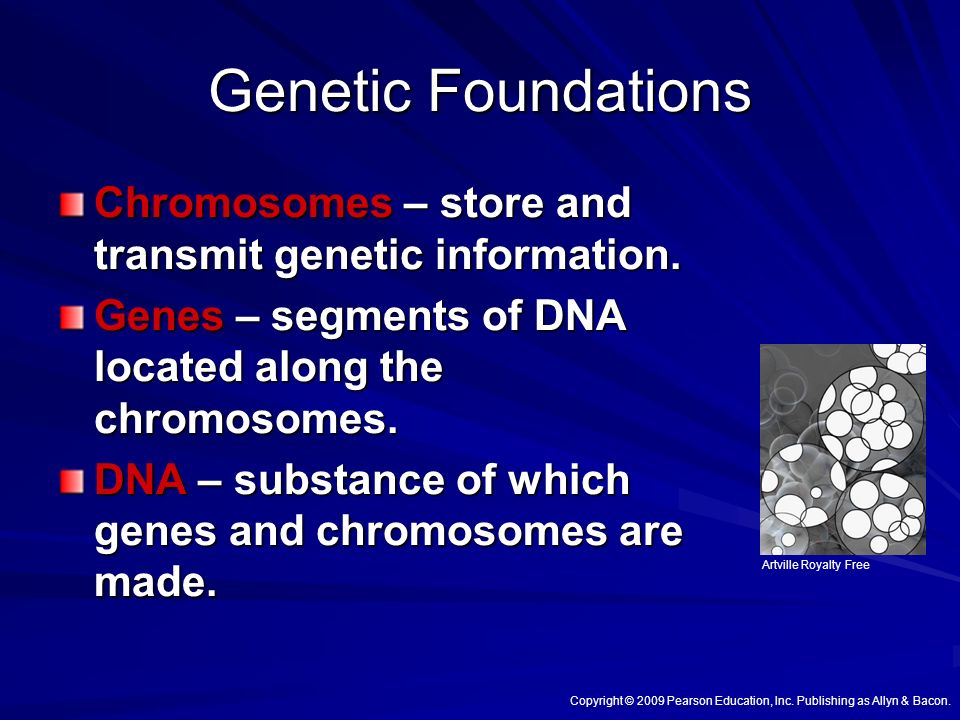 Genetic Foundations

Chromosomes – store and transmit genetic information.

Genes – segments of DNA located along the chromosomes.

DNA – substance of which genes and chromosomes are made.

Artville Royalty Free

Copyright © 2009 Pearson Education, Inc. Publishing as Allyn & Bacon.